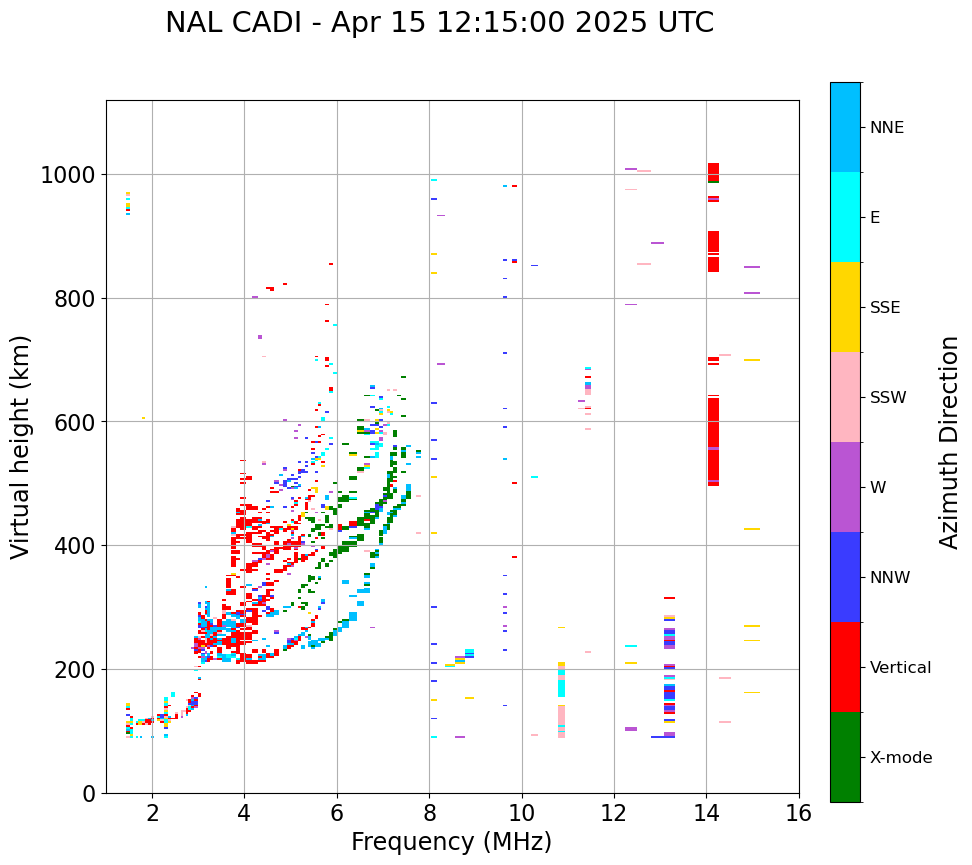 NAL CADI - Apr 15 12:15:00 2025 UTC

Virtual height (km)

1000
800
600
400
200
0

2
4
6
8
10
12
14
16

Frequency (MHz)

NNE
E
SSE
SSW
W
NNW
Vertical
X-mode

Azimuth Direction